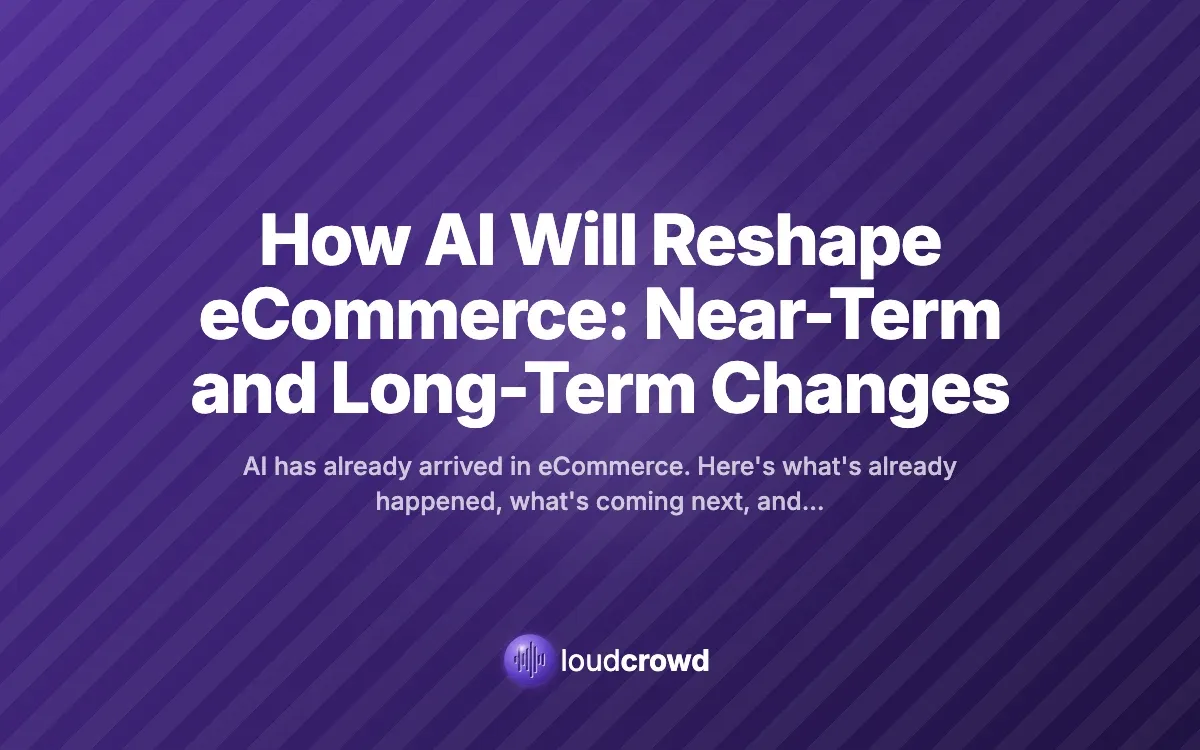 How AI Will Reshape eCommerce: Near-Term and Long-Term Changes

AI has already arrived in eCommerce. Here's what's already happened, what's coming next, and...

loudcrowd